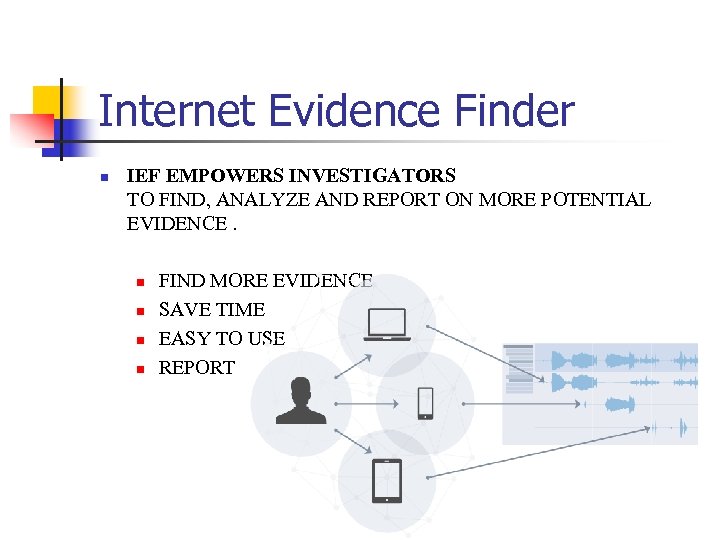 Internet Evidence Finder

IEF EMPOWERS INVESTIGATORS
TO FIND, ANALYZE AND REPORT ON MORE POTENTIAL EVIDENCE .

FIND MORE EVIDENCE
SAVE TIME
EASY TO USE
REPORT